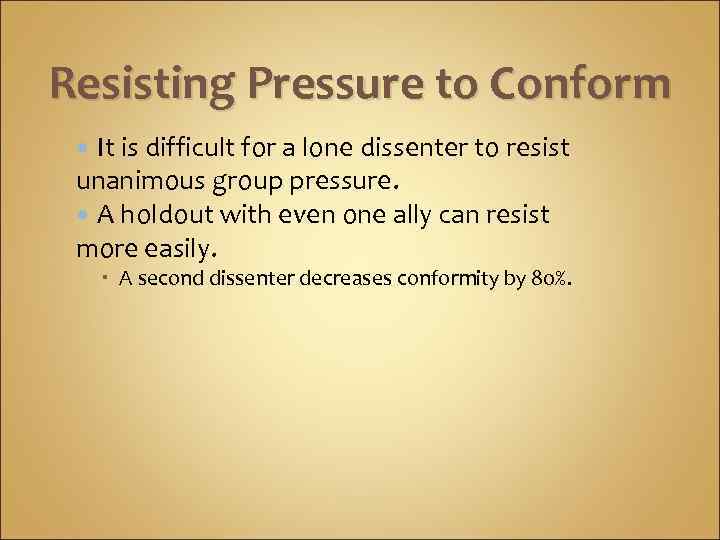 Resisting Pressure to Conform

It is difficult for a lone dissenter to resist unanimous group pressure.

A holdout with even one ally can resist more easily.

A second dissenter decreases conformity by 80%.